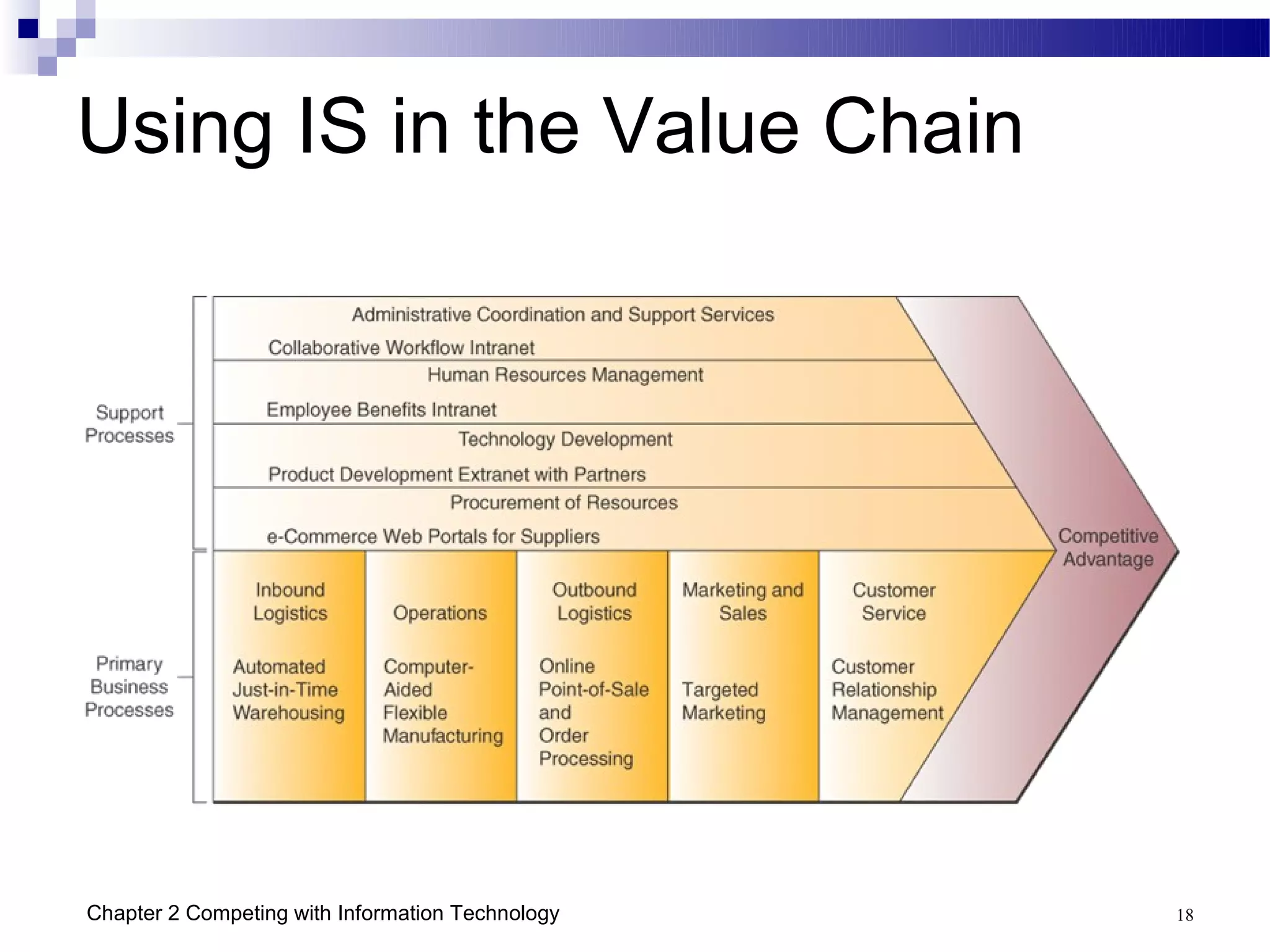 Using IS in the Value Chain

Support Processes

Administrative Coordination and Support Services

Collaborative Workflow Intranet

Human Resources Management

Employee Benefits Intranet

Technology Development

Product Development Extranet with Partners

Procurement of Resources

e-Commerce Web Portals for Suppliers

Primary Business Processes

Inbound Logistics

Automated Just-in-Time Warehousing

Operations

Computer-Aided Flexible Manufacturing

Outbound Logistics

Online Point-of-Sale and Order Processing

Marketing and Sales

Targeted Marketing

Customer Service

Customer Relationship Management

Competitive Advantage

Chapter 2 Competing with Information Technology

18